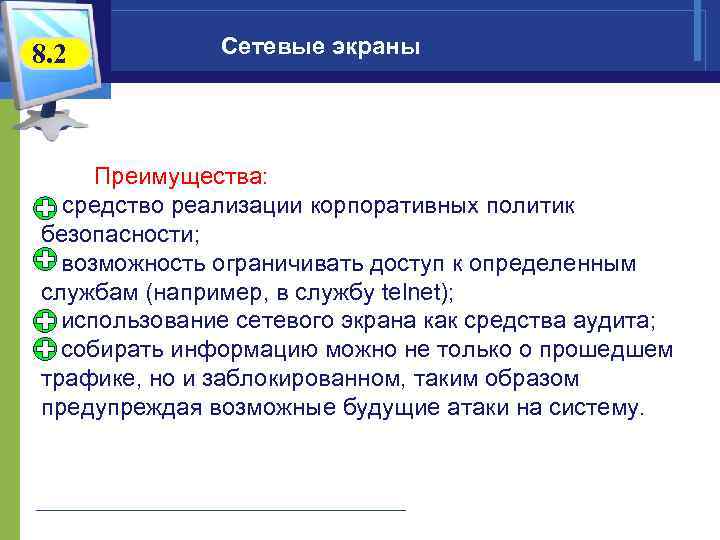 8.2

Сетевые экраны

Преимущества:

средство реализации корпоративных политик безопасности;

возможность ограничивать доступ к определенным службам (например, в службу telnet);

использование сетевого экрана как средства аудита;

собирать информацию можно не только о прошедшем трафике, но и заблокированном, таким образом предупреждая возможные будущие атаки на систему.